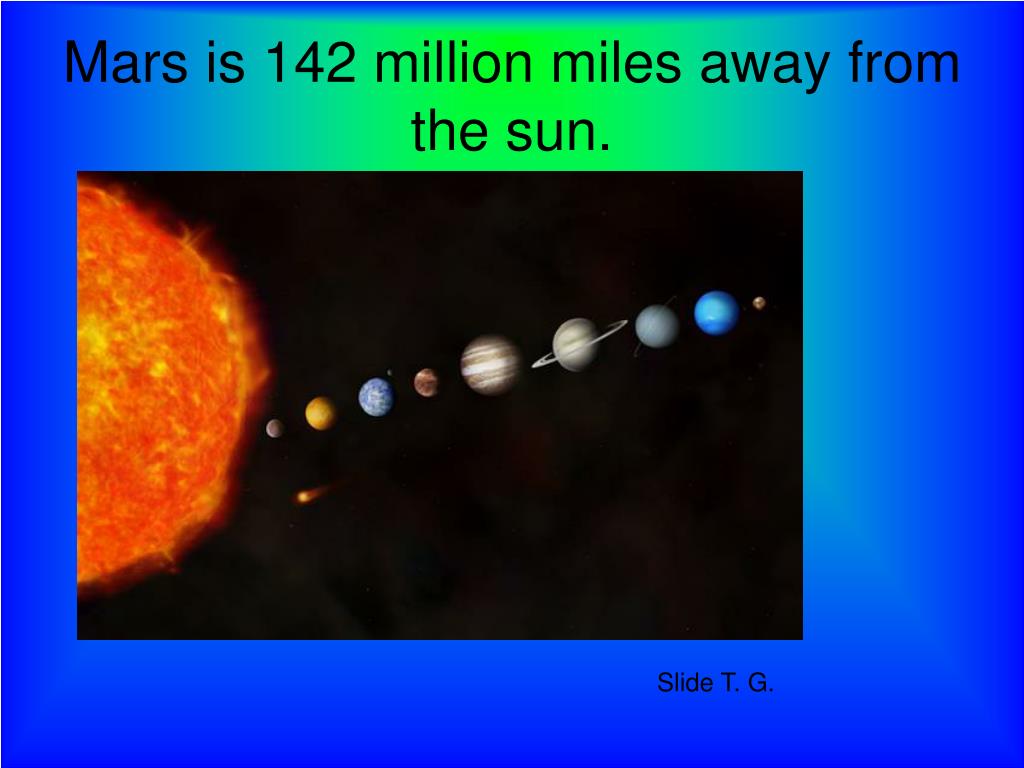 Mars is 142 million miles away from the sun.

Slide T. G.